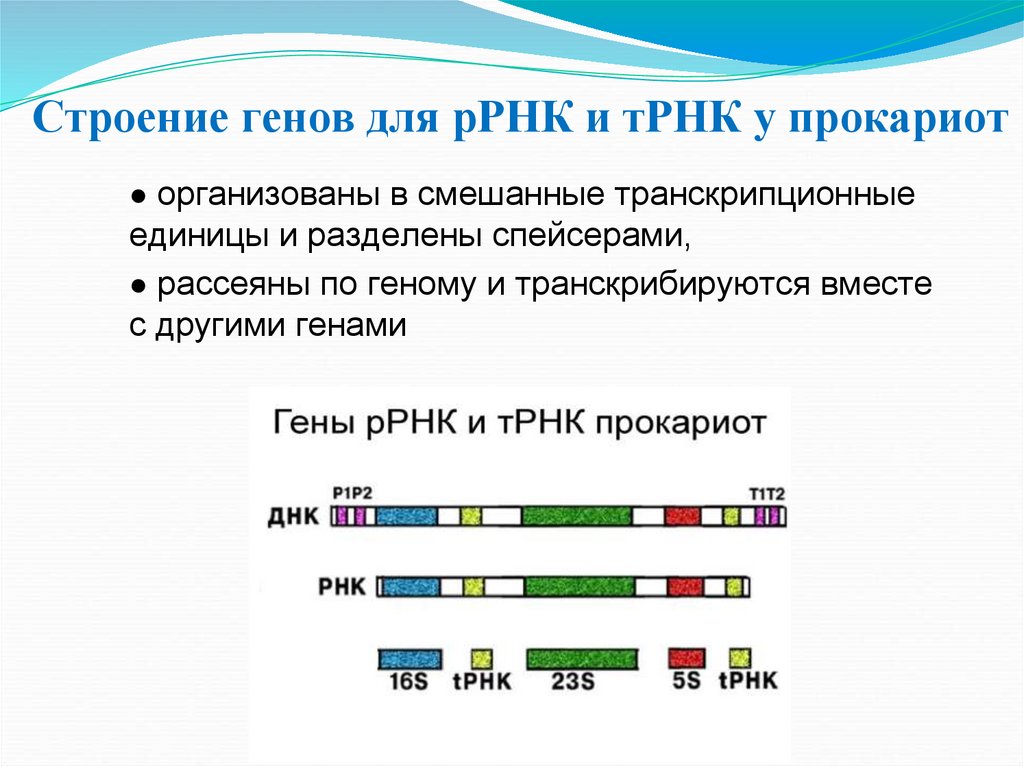 Строение генов для рРНК и тРНК у прокариот

● организованы в смешанные транскрипционные единицы и разделены спейсерами,

● рассеяны по геному и транскрибируются вместе с другими генами

Гены рРНК и тРНК прокариот

P1P2

T1T2

ДНК

РНК

16S

tРНК

23S

5S

tРНК